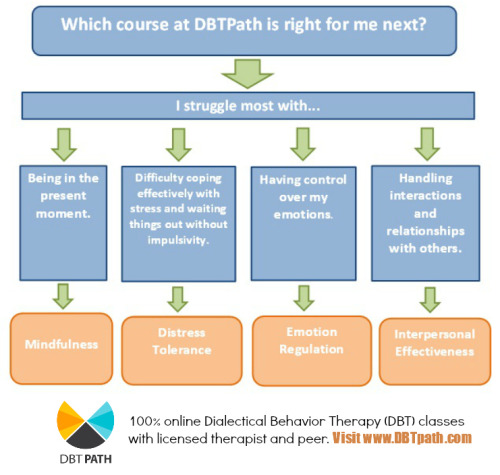 Which course at DBTPath is right for me next?

I struggle most with...

Being in the present moment.

Difficulty coping effectively with stress and waiting things out without impulsivity.

Having control over my emotions.

Handling interactions and relationships with others.

Mindfulness

Distress Tolerance

Emotion Regulation

Interpersonal Effectiveness

DBT PATH

100% online Dialectical Behavior Therapy (DBT) classes with licensed therapist and peer. Visit www.DBTpath.com